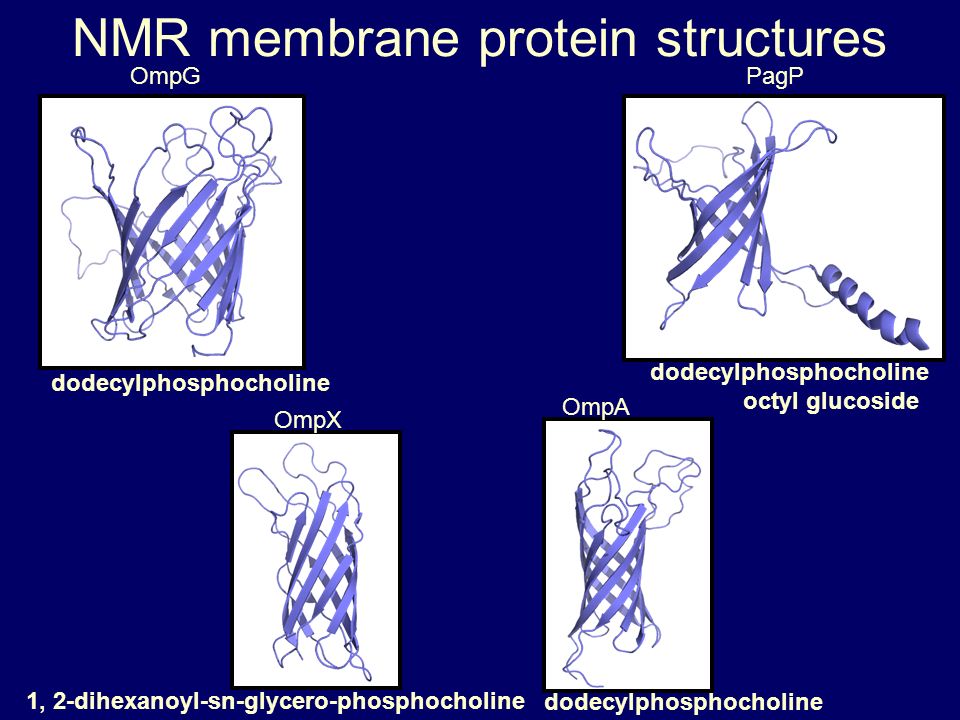 NMR membrane protein structures

OmpG

dodecylphosphocholine

PagP

dodecylphosphocholine
octyl glucoside

OmpX

1, 2-dihexanoyl-sn-glycero-phosphocholine

OmpA

dodecylphosphocholine